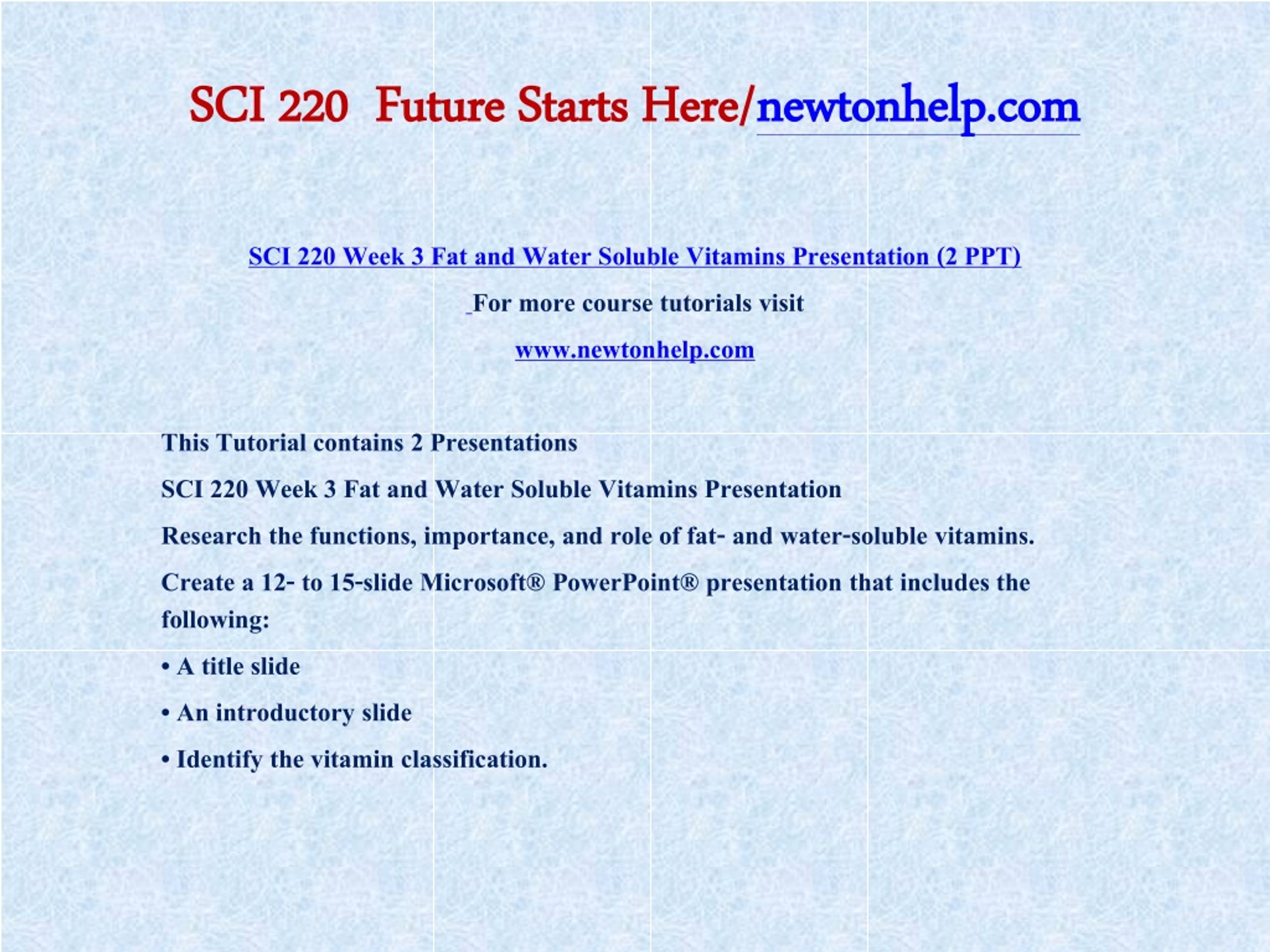 SCI 220 Future Starts Here/newtonhelp.com

SCI 220 Week 3 Fat and Water Soluble Vitamins Presentation (2 PPT)

For more course tutorials visit

www.newtonhelp.com

This Tutorial contains 2 Presentations

SCI 220 Week 3 Fat and Water Soluble Vitamins Presentation

Research the functions, importance, and role of fat- and water-soluble vitamins.

Create a 12- to 15-slide Microsoft® PowerPoint® presentation that includes the following:

• A title slide

• An introductory slide

• Identify the vitamin classification.